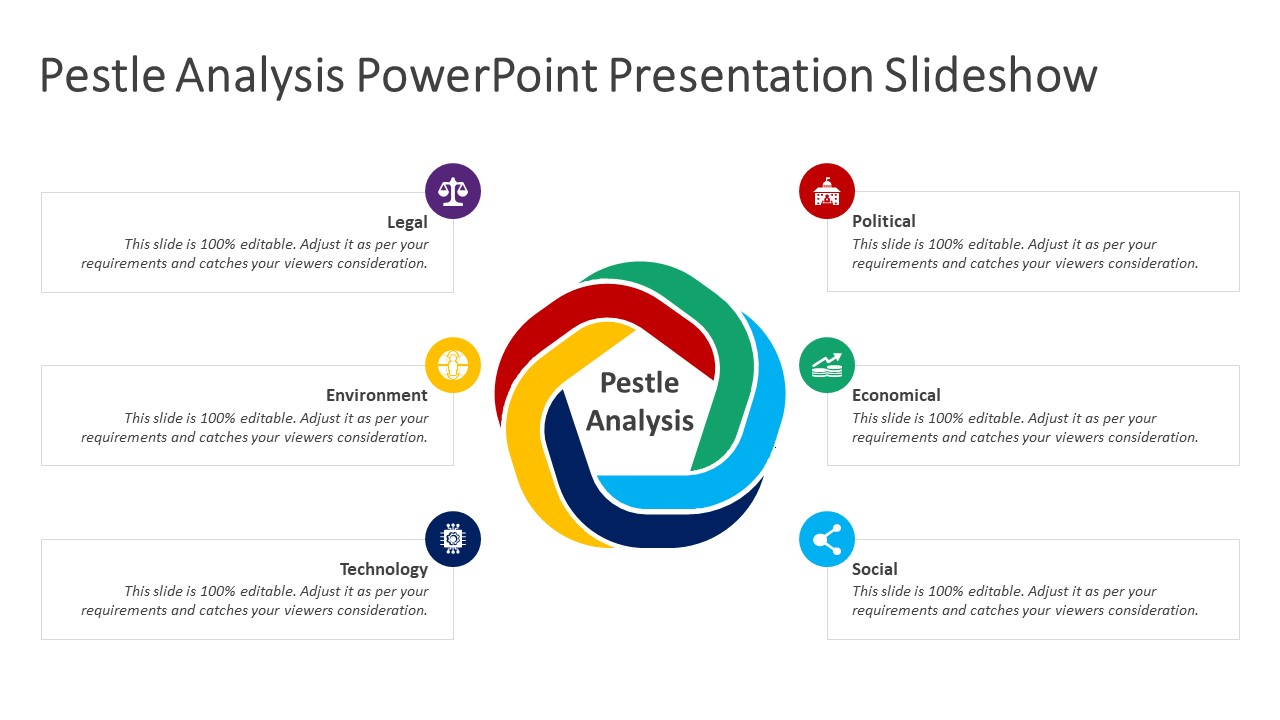 Pestle Analysis PowerPoint Presentation Slideshow

Legal
This slide is 100% editable. Adjust it as per your requirements and catches your viewers consideration.

Environment
This slide is 100% editable. Adjust it as per your requirements and catches your viewers consideration.

Technology
This slide is 100% editable. Adjust it as per your requirements and catches your viewers consideration.

Pestle Analysis

Political
This slide is 100% editable. Adjust it as per your requirements and catches your viewers consideration.

Economical
This slide is 100% editable. Adjust it as per your requirements and catches your viewers consideration.

Social
This slide is 100% editable. Adjust it as per your requirements and catches your viewers consideration.